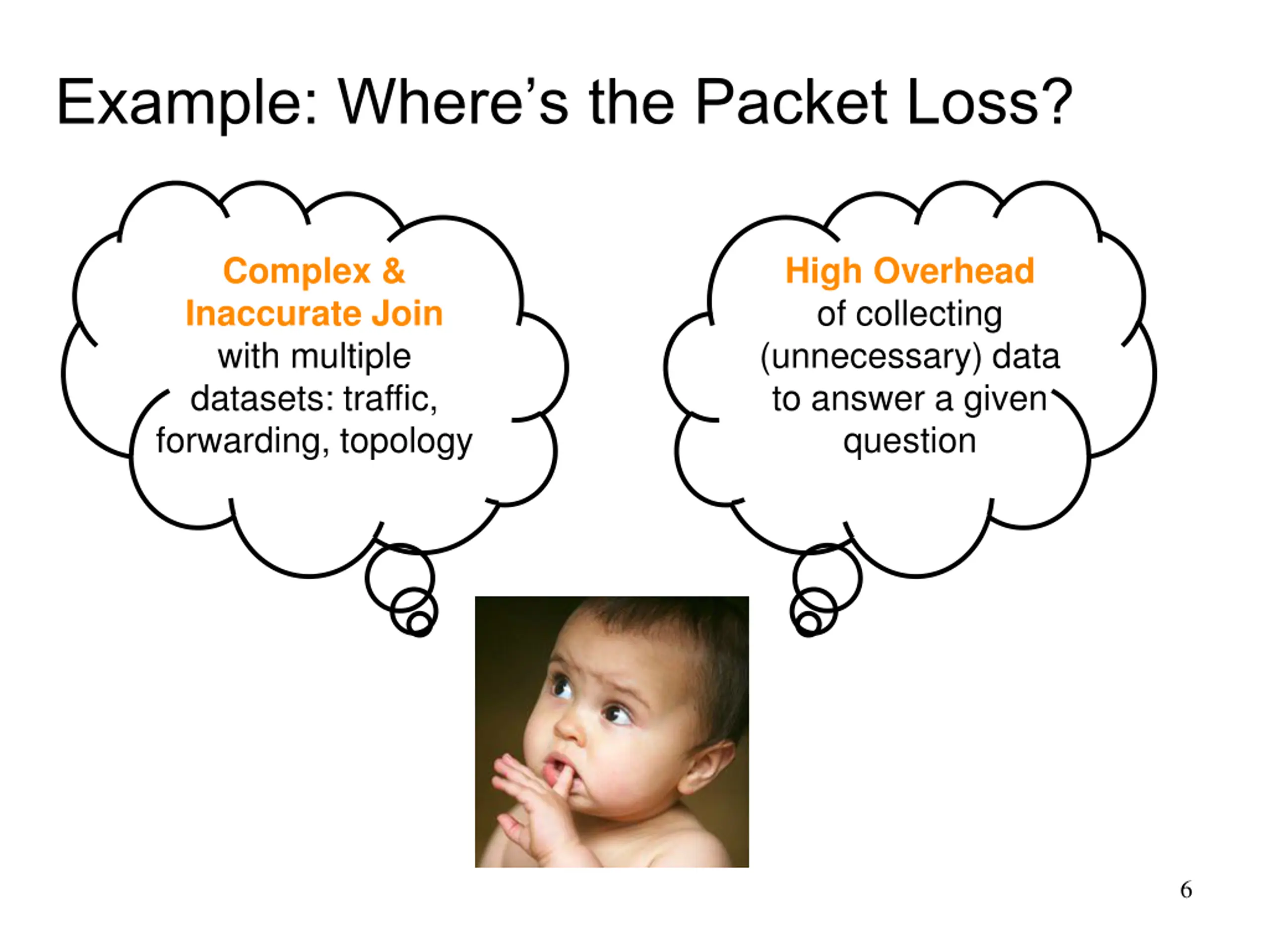 Example: Where’s the Packet Loss?

Complex & Inaccurate Join with multiple datasets: traffic, forwarding, topology

High Overhead of collecting (unnecessary) data to answer a given question

6